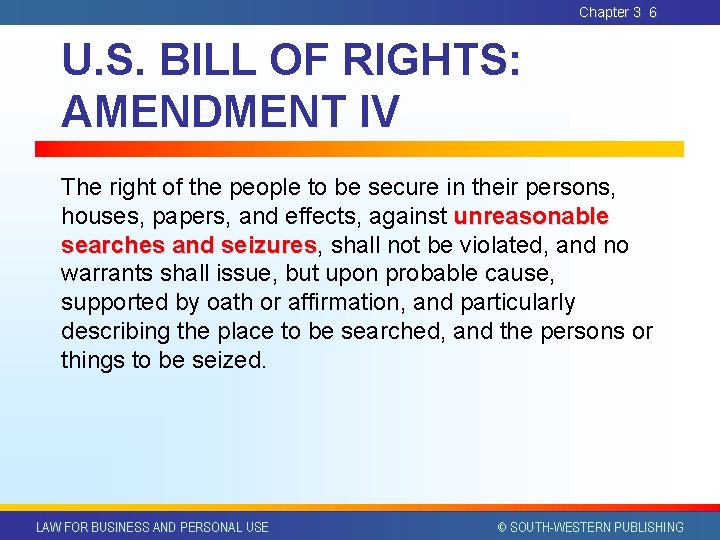 Chapter 3 6

U.S. BILL OF RIGHTS: AMENDMENT IV

The right of the people to be secure in their persons, houses, papers, and effects, against unreasonable searches and seizures, shall not be violated, and no warrants shall issue, but upon probable cause, supported by oath or affirmation, and particularly describing the place to be searched, and the persons or things to be seized.

LAW FOR BUSINESS AND PERSONAL USE

© SOUTH-WESTERN PUBLISHING